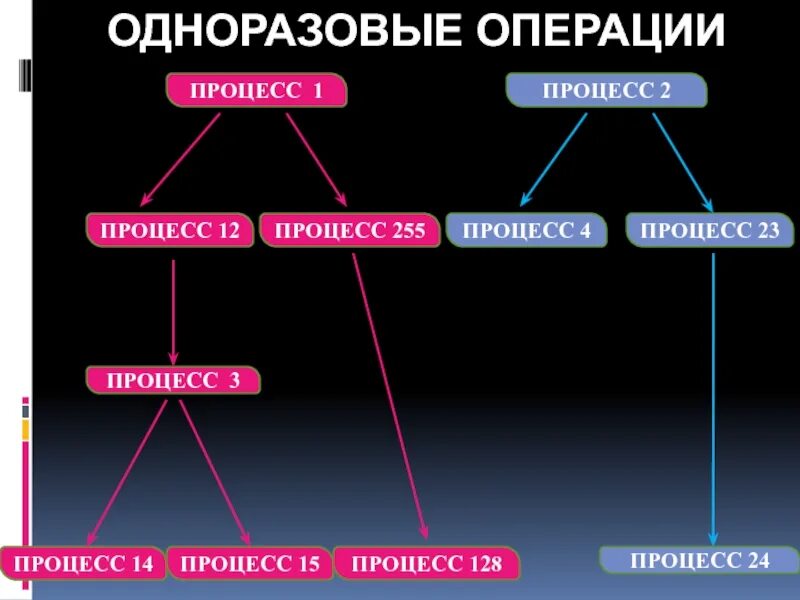 ОДНОРАЗОВЫЕ ОПЕРАЦИИ

ПРОЦЕСС 1

ПРОЦЕСС 2

ПРОЦЕСС 12

ПРОЦЕСС 255

ПРОЦЕСС 4

ПРОЦЕСС 23

ПРОЦЕСС 3

ПРОЦЕСС 14

ПРОЦЕСС 15

ПРОЦЕСС 128

ПРОЦЕСС 24